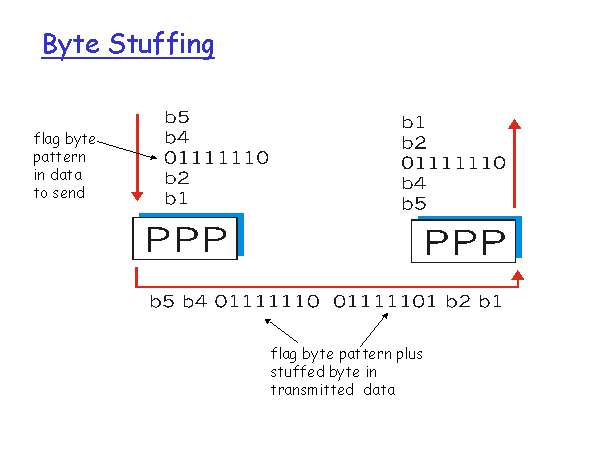 Byte Stuffing

flag byte pattern in data to send

b5
b4
01111110
b2
b1

PPP

b1
b2
01111110
b4
b5

PPP

b5 b4 01111110 01111101 b2 b1

flag byte pattern plus stuffed byte in transmitted data